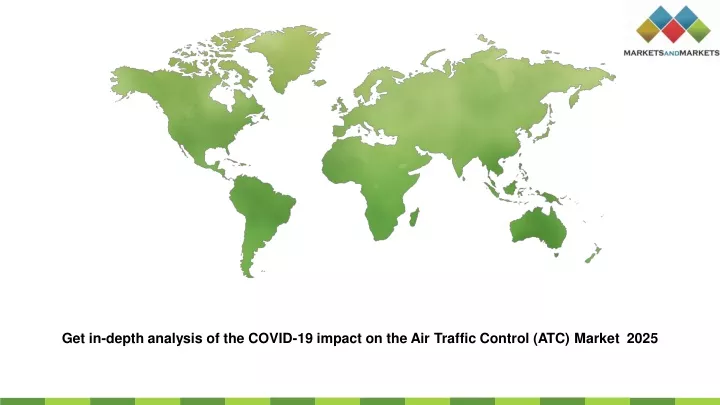 MARKETSANDMARKETS

Get in-depth analysis of the COVID-19 impact on the Air Traffic Control (ATC) Market 2025